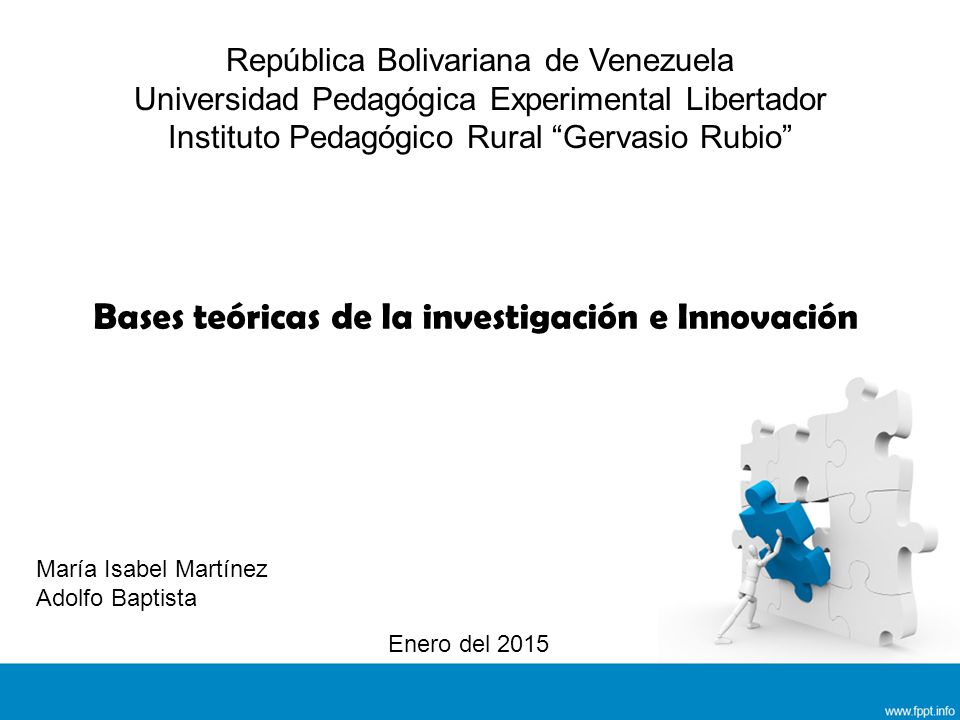 República Bolivariana de Venezuela
Universidad Pedagógica Experimental Libertador
Instituto Pedagógico Rural “Gervasio Rubio”

Bases teóricas de la investigación e Innovación

María Isabel Martínez
Adolfo Baptista

Enero del 2015

www.fppt.info